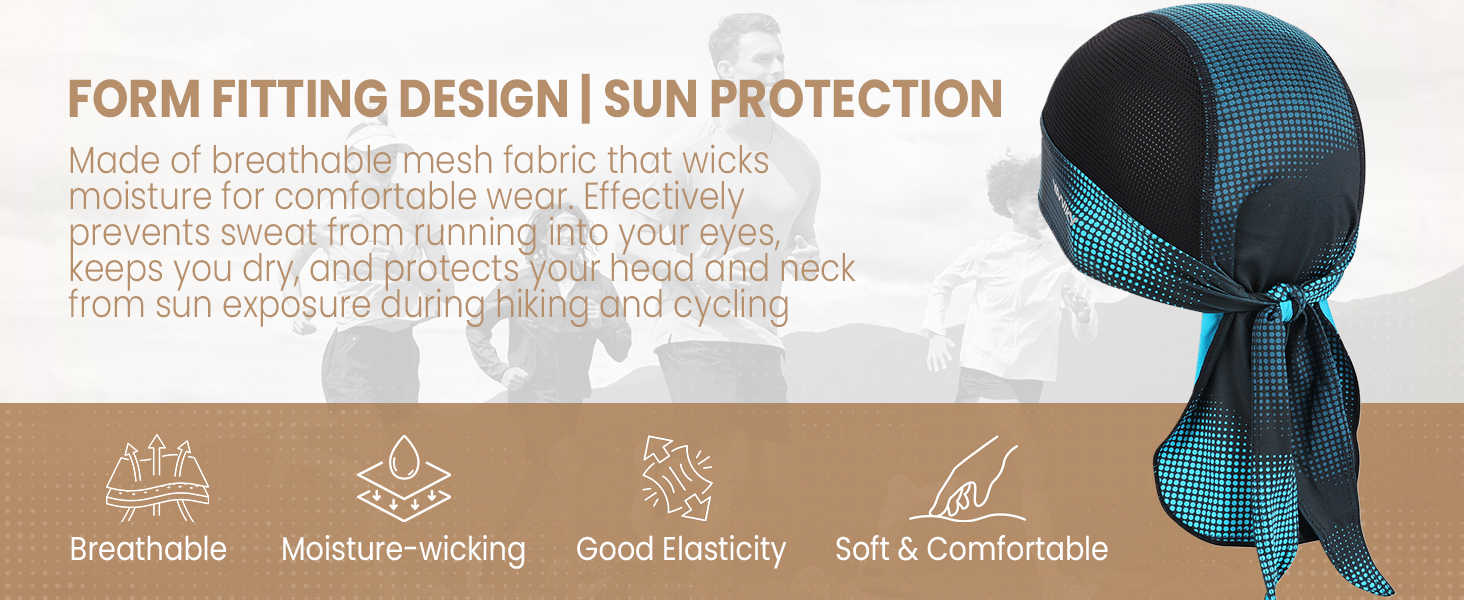 FORM FITTING DESIGN | SUN PROTECTION

Made of breathable mesh fabric that wicks moisture for comfortable wear. Effectively prevents sweat from running into your eyes, keeps you dry, and protects your head and neck from sun exposure during hiking and cycling

Breathable

Moisture-wicking

Good Elasticity

Soft & Comfortable